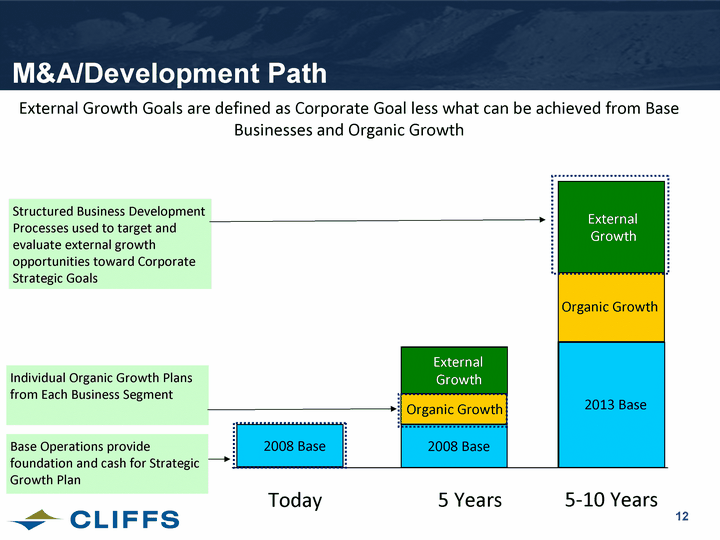 M&A/Development Path

External Growth Goals are defined as Corporate Goal less what can be achieved from Base Businesses and Organic Growth

Structured Business Development Processes used to target and evaluate external growth opportunities toward Corporate Strategic Goals

Individual Organic Growth Plans from Each Business Segment

Base Operations provide foundation and cash for Strategic Growth Plan

2008 Base

External Growth

Organic Growth

2008 Base

External Growth

Organic Growth

2013 Base

Today

5 Years

5-10 Years

CLIFFS

12